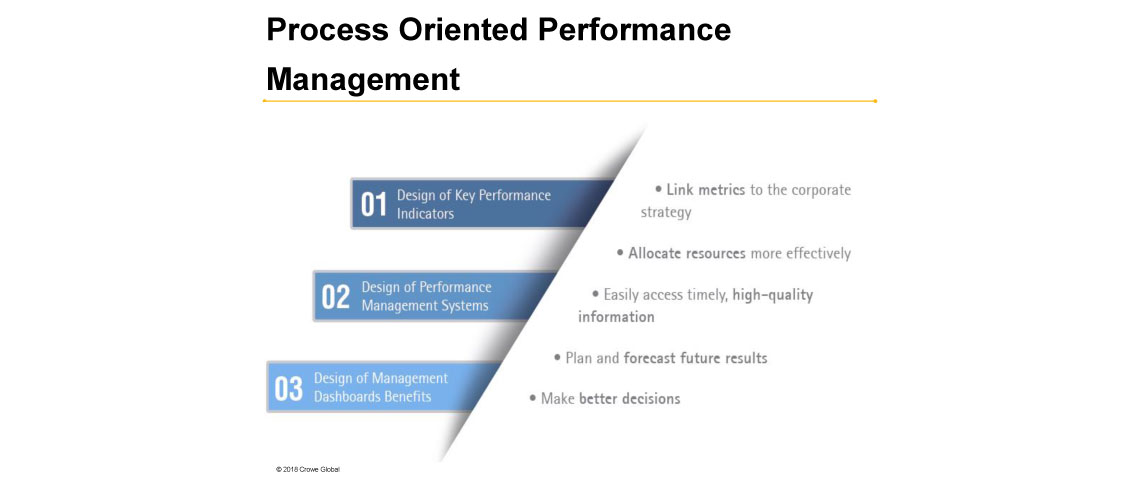 Process Oriented Performance Management

01 Design of Key Performance Indicators

02 Design of Performance Management Systems

03 Design of Management Dashboards Benefits

• Link metrics to the corporate strategy

• Allocate resources more effectively

• Easily access timely, high-quality information

• Plan and forecast future results

• Make better decisions

© 2018 Crowe Global